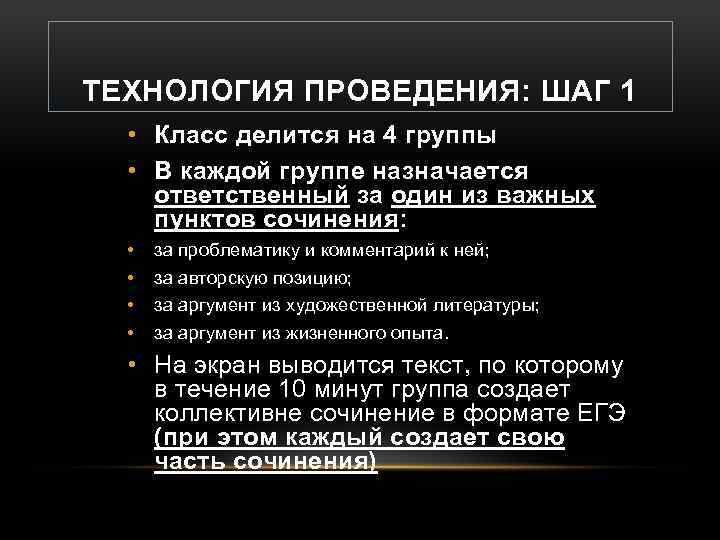 ТЕХНОЛОГИЯ ПРОВЕДЕНИЯ: ШАГ 1

• Класс делится на 4 группы
• В каждой группе назначается ответственный за один из важных пунктов сочинения:
• за проблематику и комментарий к ней;
• за авторскую позицию;
• за аргумент из художественной литературы;
• за аргумент из жизненного опыта.
• На экран выводится текст, по которому в течение 10 минут группа создает коллективне сочинение в формате ЕГЭ (при этом каждый создает свою часть сочинения)